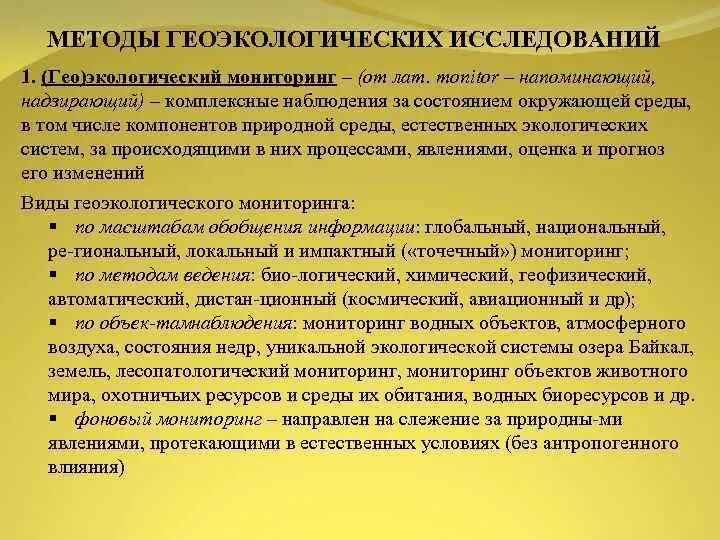 МЕТОДЫ ГЕОЭКОЛОГИЧЕСКИХ ИССЛЕДОВАНИЙ

1. (Гео)экологический мониторинг – (от лат. monitor – напоминающий, надзирающий) – комплексные наблюдения за состоянием окружающей среды, в том числе компонентов природной среды, естественных экологических систем, за происходящими в них процессами, явлениями, оценка и прогноз его изменений

Виды геоэкологического мониторинга:

▪ по масштабам обобщения информации: глобальный, национальный, ре-гиональный, локальный и импактный («точечный») мониторинг;

▪ по методам ведения: био-логический, химический, геофизический, автоматический, дистан-ционный (космический, авиационный и др);

▪ по объек-тамнаблюдения: мониторинг водных объектов, атмосферного воздуха, состояния недр, уникальной экологической системы озера Байкал, земель, лесопатологический мониторинг, мониторинг объектов животного мира, охотничьих ресурсов и среды их обитания, водных биоресурсов и др.

▪ фоновый мониторинг – направлен на слежение за природны-ми явлениями, протекающими в естественных условиях (без антропогенного влияния)